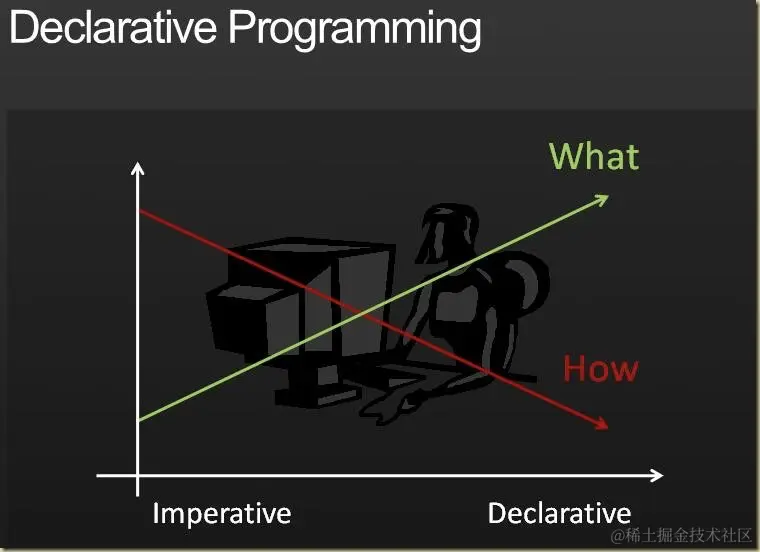 Declarative Programming

What

How

Imperative

Declarative

@稀土掘金技术社区